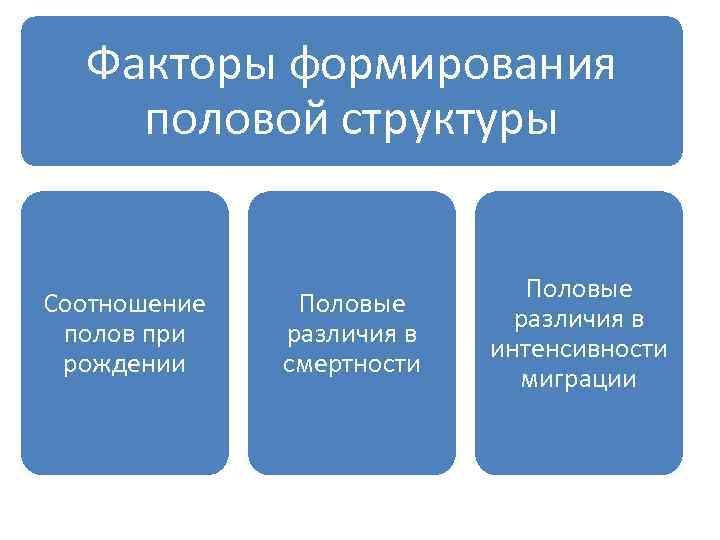 Факторы формирования половой структуры

Соотношение полов при рождении

Половые различия в смертности

Половые различия в интенсивности миграции